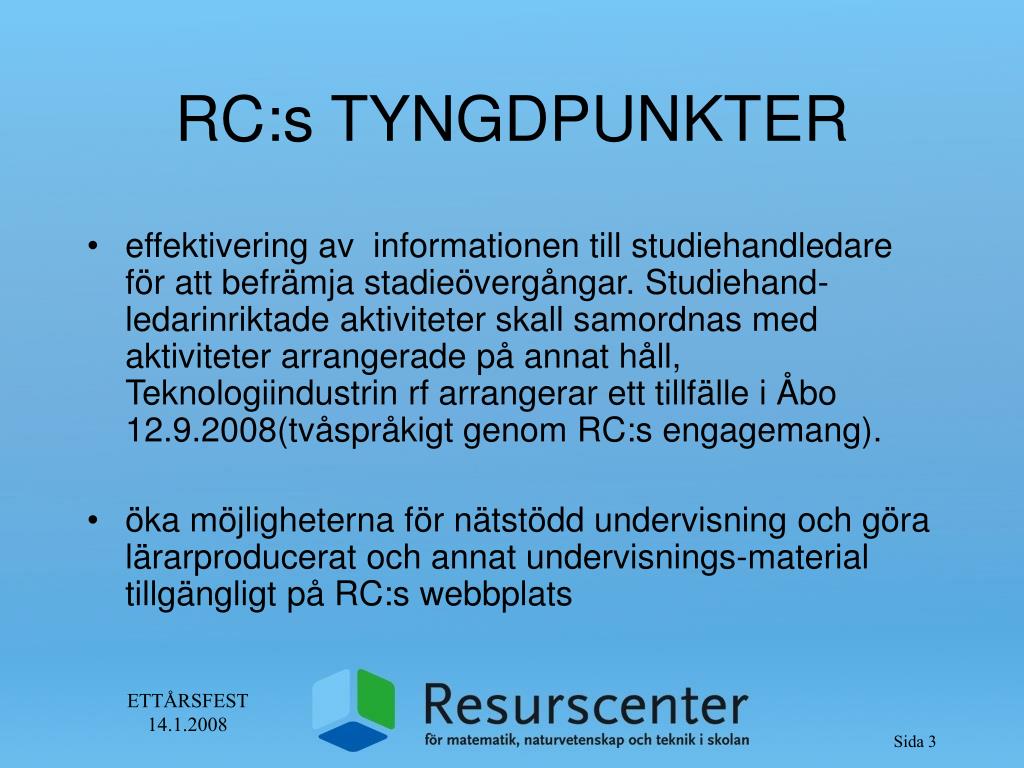 RC:s TYNGDPUNKTER

• effektivering av informationen till studiehandledare för att befrämja stadieövergångar. Studiehandledarinriktade aktiviteter skall samordnas med aktiviteter arrangerade på annat håll, Teknologiindustrin rf arrangerar ett tillfälle i Åbo 12.9.2008(tvåspråkigt genom RC:s engagemang).

• öka möjligheterna för nätstödd undervisning och göra lärarproducerat och annat undervisnings-material tillgängligt på RC:s webbplats

ETTÅRSFEST
14.1.2008

Resurscenter
för matematik, naturvetenskap och teknik i skolan

Sida 3